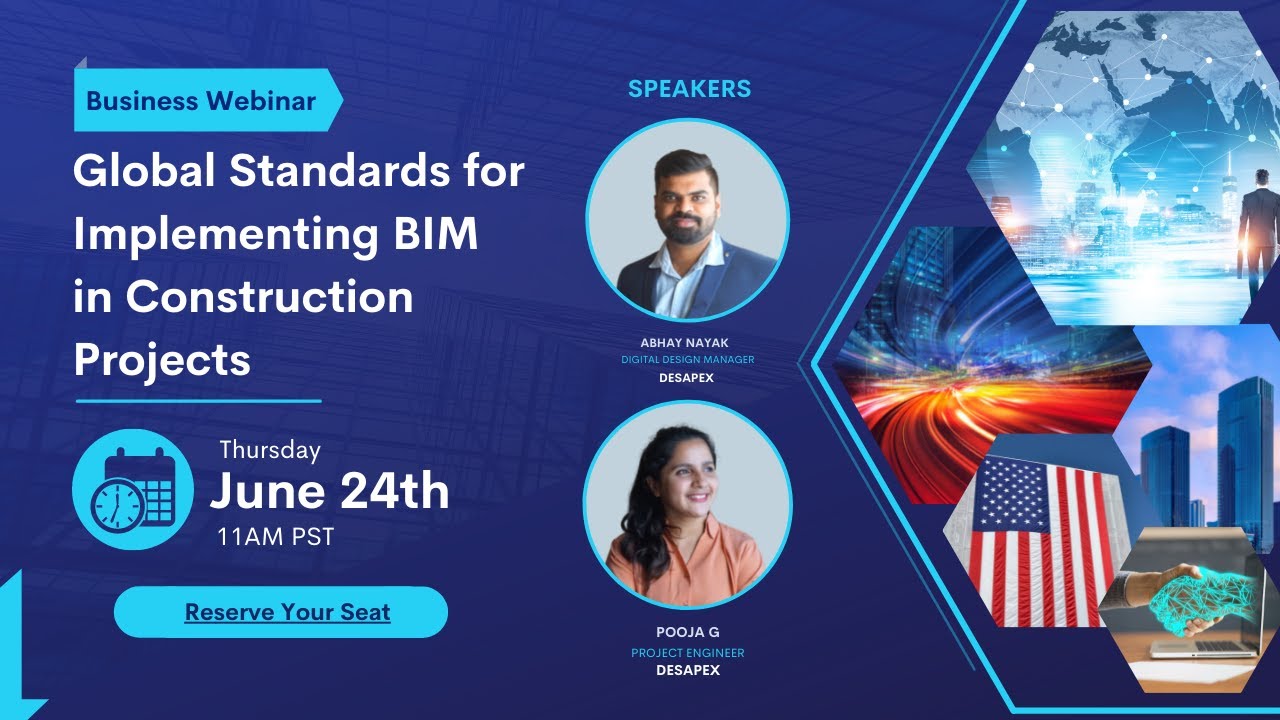 Business Webinar

Global Standards for Implementing BIM in Construction Projects

Thursday
June 24th
11AM PST

Reserve Your Seat

SPEAKERS

ABHAY NAYAK
DIGITAL DESIGN MANAGER
DESAPEX

POOJA G
PROJECT ENGINEER
DESAPEX